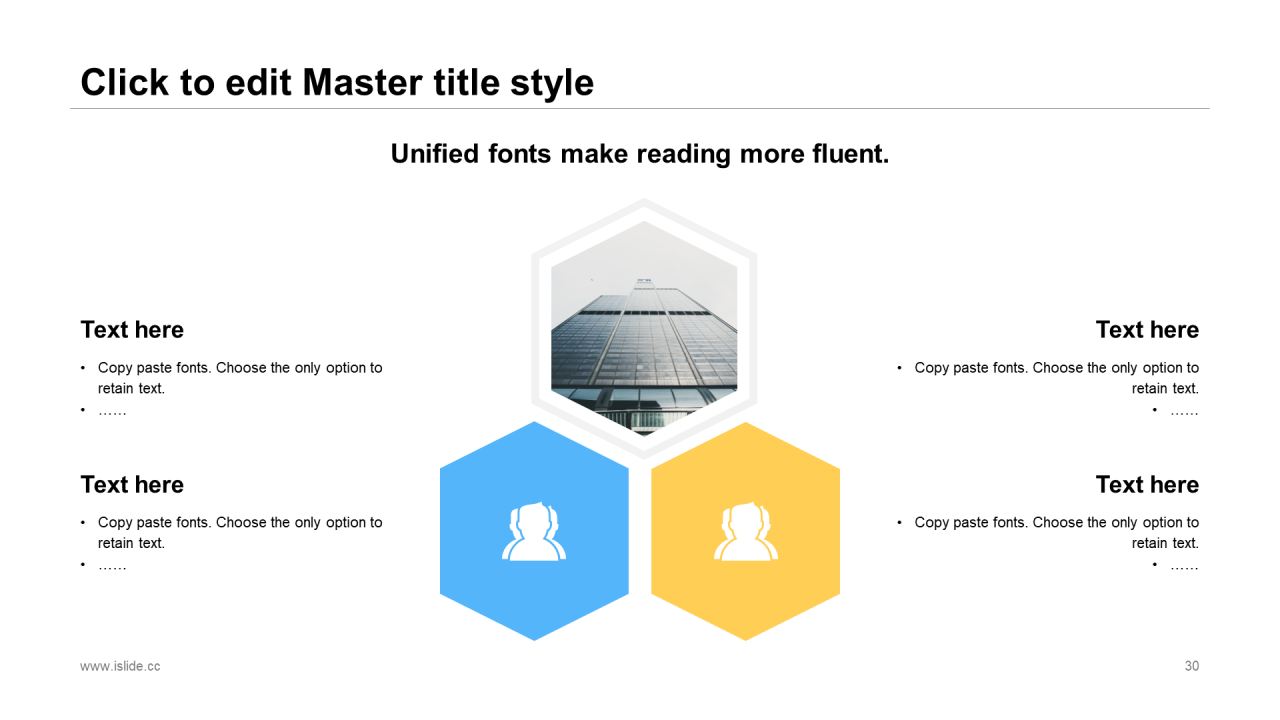 Click to edit Master title style

Unified fonts make reading more fluent.

Text here

• Copy paste fonts. Choose the only option to retain text.
• ……

Text here

• Copy paste fonts. Choose the only option to retain text.
• ……

Text here

• Copy paste fonts. Choose the only option to retain text.
• ……

Text here

• Copy paste fonts. Choose the only option to retain text.
• ……

www.islide.cc

30